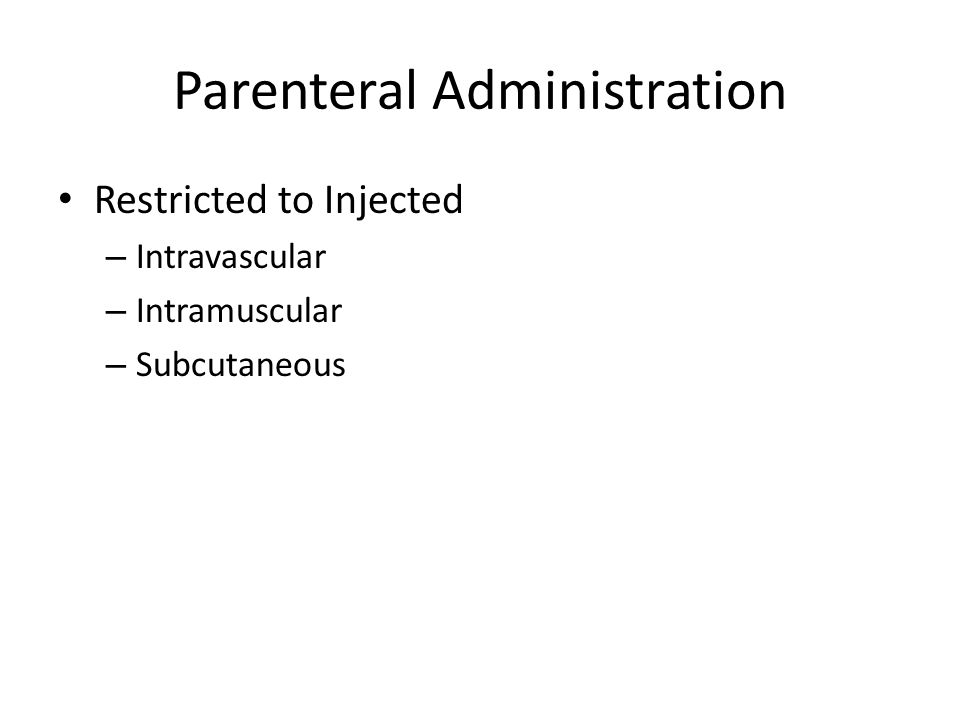 Parenteral Administration

• Restricted to Injected
– Intravascular
– Intramuscular
– Subcutaneous